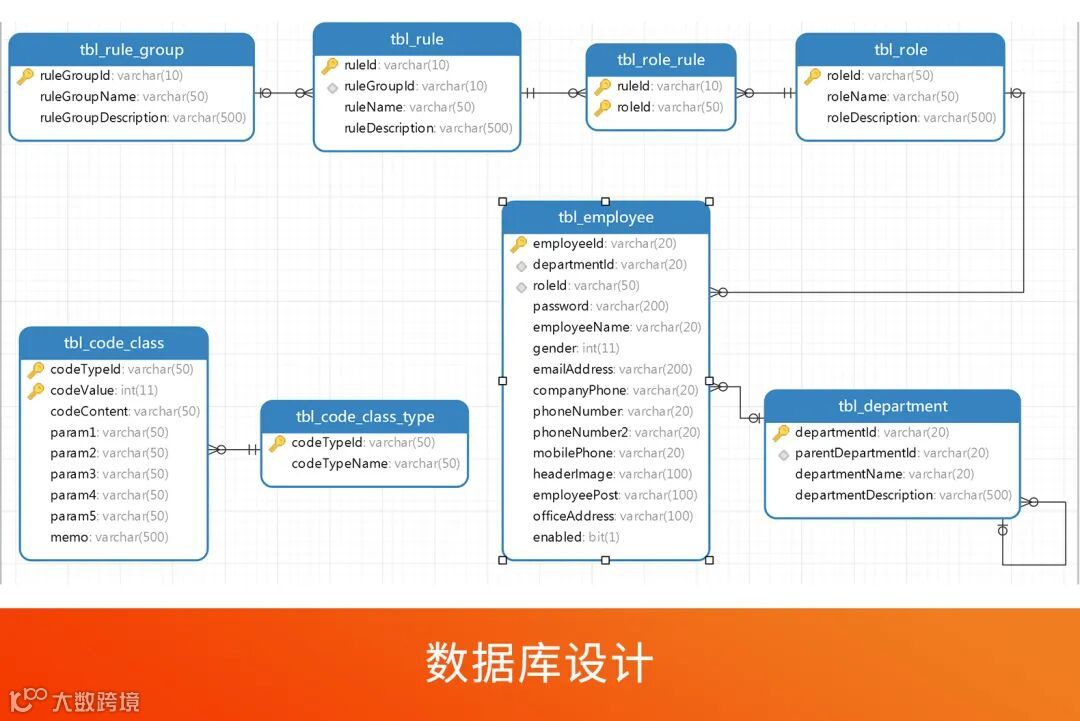 tbl_rule_group
ruleGroupId: varchar(10)
ruleGroupName: varchar(50)
ruleGroupDescription: varchar(500)

tbl_rule
ruleId: varchar(10)
ruleGroupId: varchar(10)
ruleName: varchar(50)
ruleDescription: varchar(500)

tbl_role_rule
ruleId: varchar(10)
roleId: varchar(50)

tbl_role
roleId: varchar(50)
roleName: varchar(50)
roleDescription: varchar(500)

tbl_employee
employeeId: varchar(20)
departmentId: varchar(20)
roleId: varchar(50)
password: varchar(200)
employeeName: varchar(20)
gender: int(11)
emailAddress: varchar(200)
companyPhone: varchar(20)
phoneNumber: varchar(20)
phoneNumber2: varchar(20)
mobilePhone: varchar(20)
headerImage: varchar(100)
employeePost: varchar(100)
officeAddress: varchar(100)
enabled: bit(1)

tbl_code_class
codeTypeId: varchar(50)
codeValue: int(11)
codeContent: varchar(50)
param1: varchar(50)
param2: varchar(50)
param3: varchar(50)
param4: varchar(50)
param5: varchar(50)
memo: varchar(500)

tbl_code_class_type
codeTypeId: varchar(50)
codeTypeName: varchar(50)

tbl_department
departmentId: varchar(20)
parentDepartmentId: varchar(20)
departmentName: varchar(20)
departmentDescription: varchar(500)

数据库设计

大数跨境